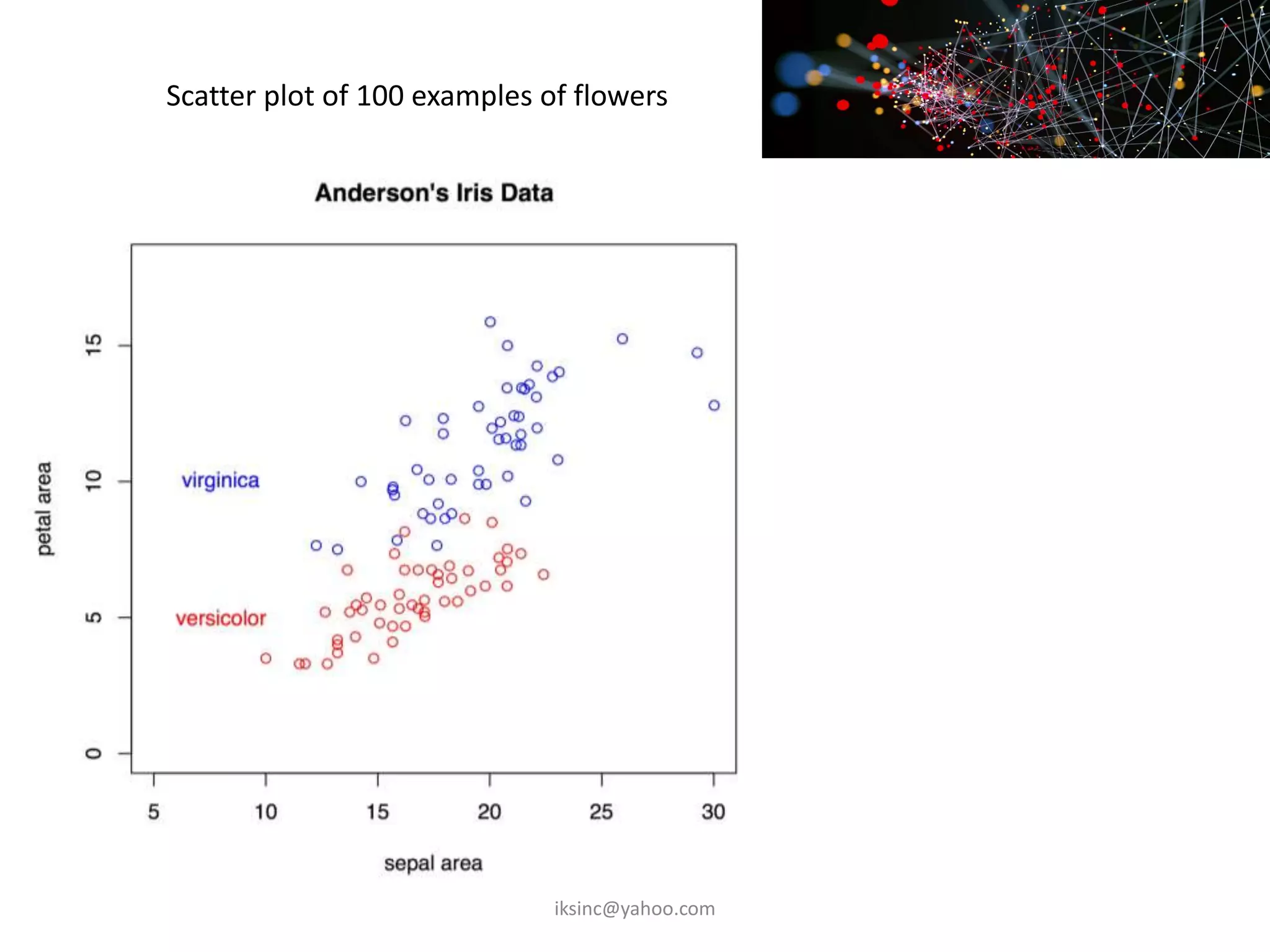 Scatter plot of 100 examples of flowers

Anderson's Iris Data

petal area

15

10

5

0

virginica

versicolor

5

10

15

20

25

30

sepal area

iksinc@yahoo.com